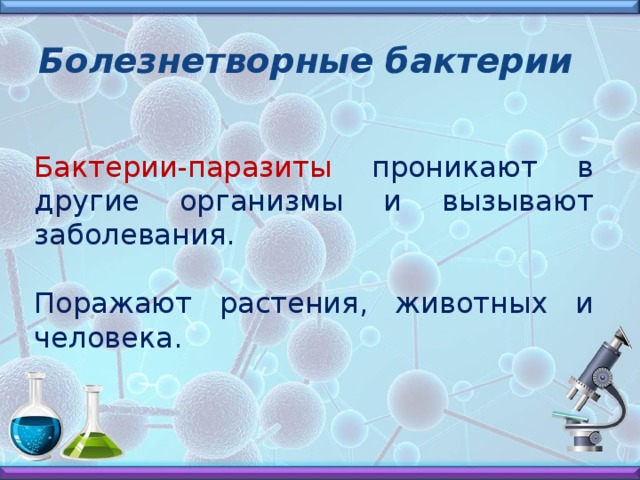 Болезнетворные бактерии

Бактерии-паразиты проникают в другие организмы и вызывают заболевания.

Поражают растения, животных и человека.